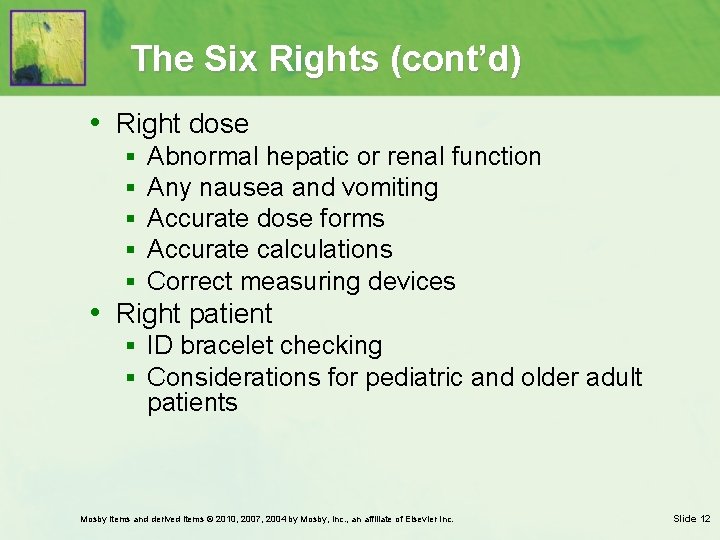 The Six Rights (cont'd)

• Right dose
  ▪ Abnormal hepatic or renal function
  ▪ Any nausea and vomiting
  ▪ Accurate dose forms
  ▪ Accurate calculations
  ▪ Correct measuring devices
• Right patient
  ▪ ID bracelet checking
  ▪ Considerations for pediatric and older adult patients

Mosby items and derived items © 2010, 2007, 2004 by Mosby, Inc., an affiliate of Elsevier Inc.

Slide 12